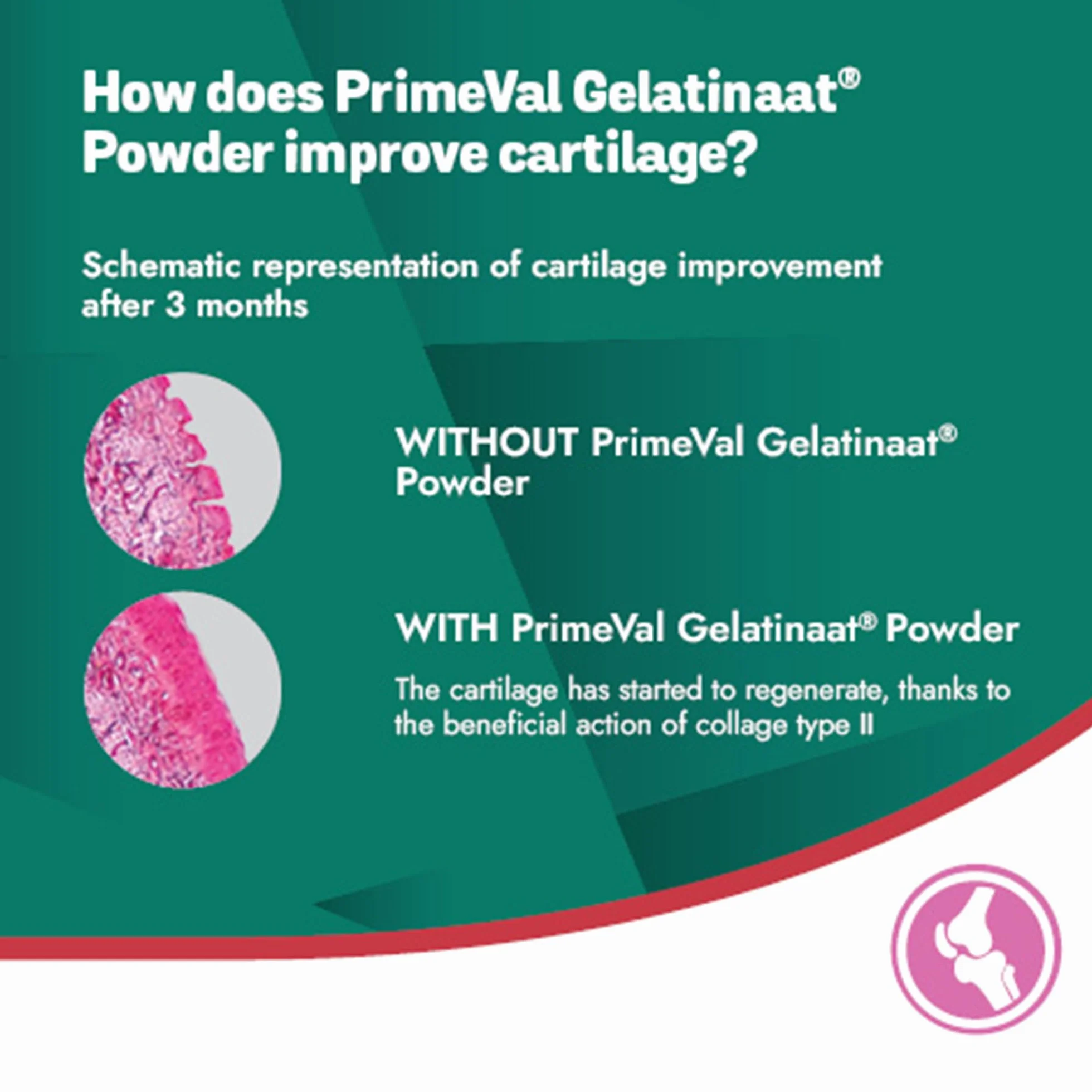 How does PrimeVal Gelatinaat® Powder improve cartilage?

Schematic representation of cartilage improvement after 3 months

WITHOUT PrimeVal Gelatinaat® Powder

WITH PrimeVal Gelatinaat® Powder

The cartilage has started to regenerate, thanks to the beneficial action of collage type II